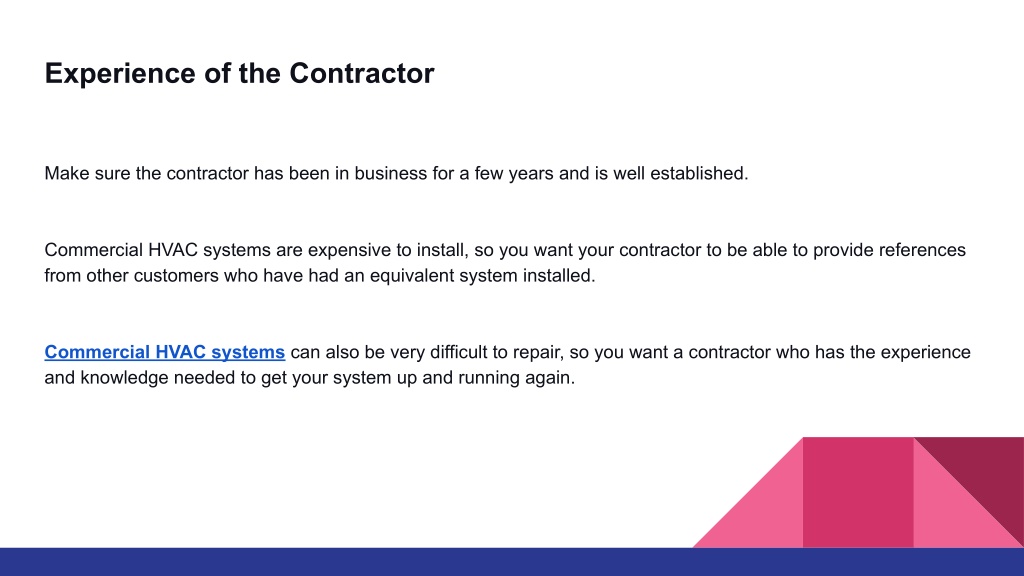 Experience of the Contractor

Make sure the contractor has been in business for a few years and is well established.

Commercial HVAC systems are expensive to install, so you want your contractor to be able to provide references from other customers who have had an equivalent system installed.

Commercial HVAC systems can also be very difficult to repair, so you want a contractor who has the experience and knowledge needed to get your system up and running again.